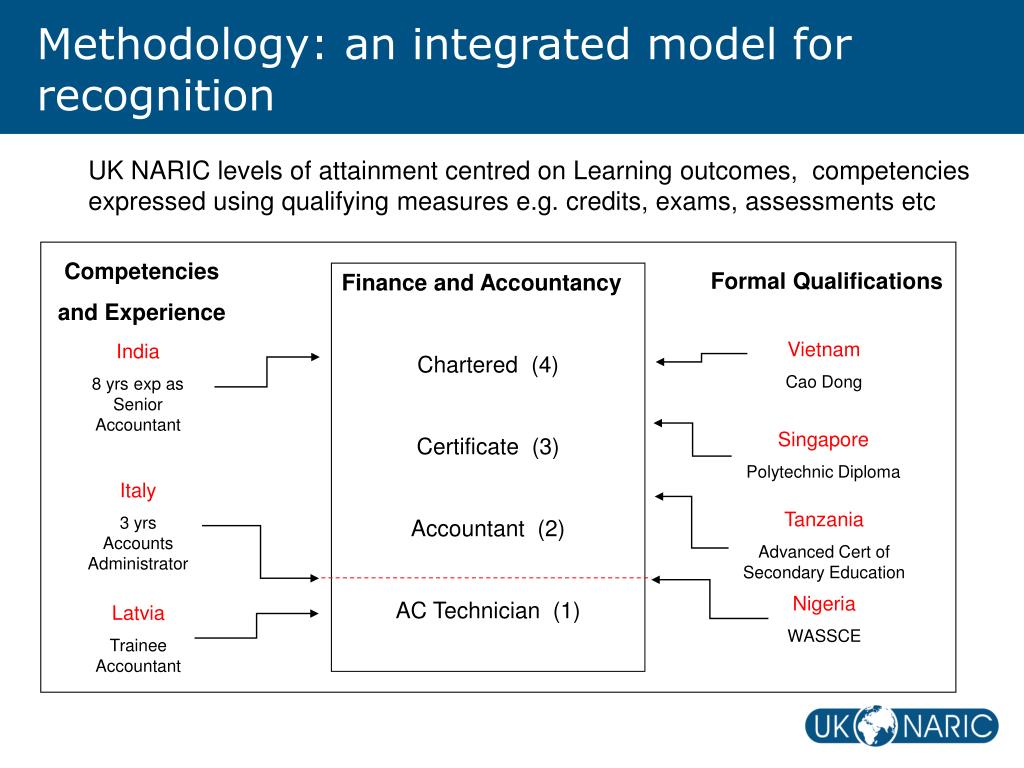 Methodology: an integrated model for recognition

UK NARIC levels of attainment centred on Learning outcomes, competencies expressed using qualifying measures e.g. credits, exams, assessments etc

Competencies and Experience

India
8 yrs exp as Senior Accountant

Italy
3 yrs Accounts Administrator

Latvia
Trainee Accountant

Finance and Accountancy

Chartered (4)

Certificate (3)

Accountant (2)

AC Technician (1)

Formal Qualifications

Vietnam
Cao Dong

Singapore
Polytechnic Diploma

Tanzania
Advanced Cert of Secondary Education

Nigeria
WASSCE

UK NARIC